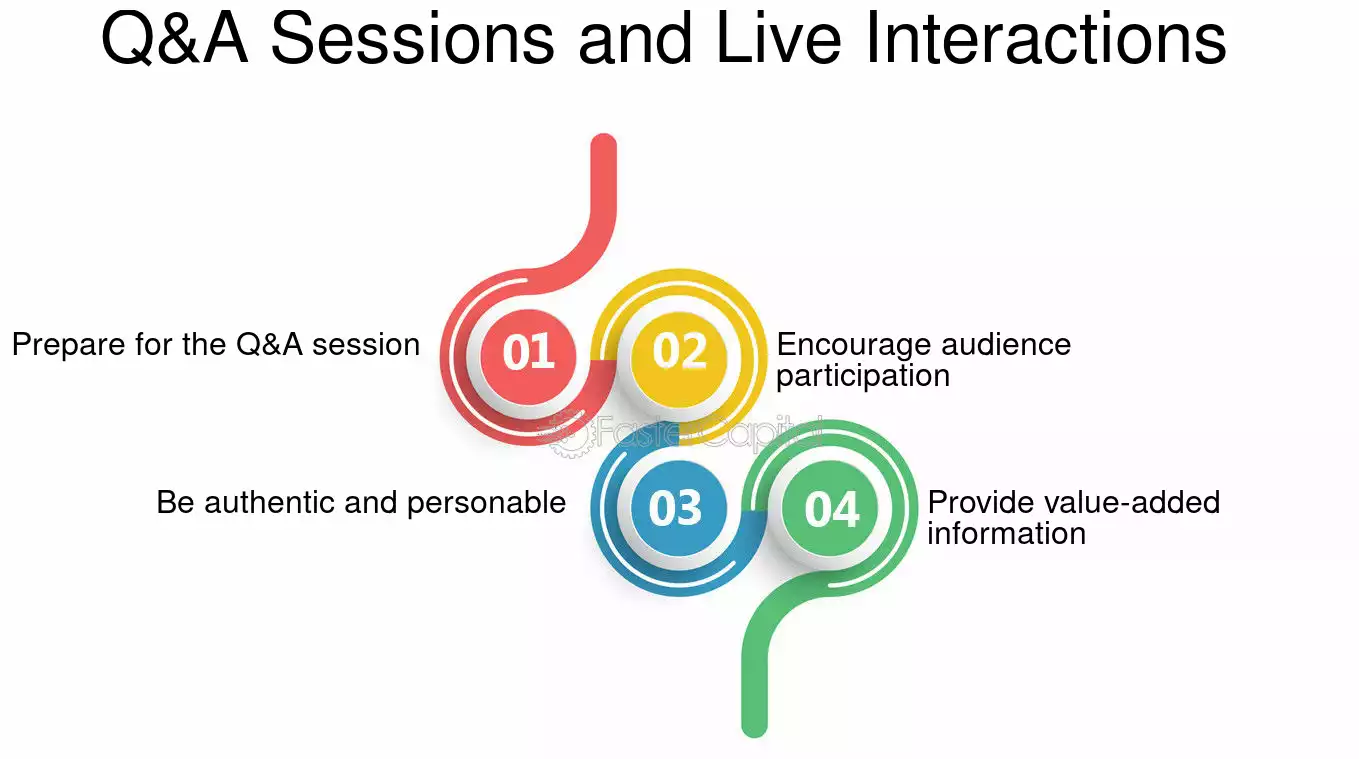 Q&A Sessions and Live Interactions

Prepare for the Q&A session

01

02

Encourage audience participation

FasterCapital

Be authentic and personable

03

04

Provide value-added information